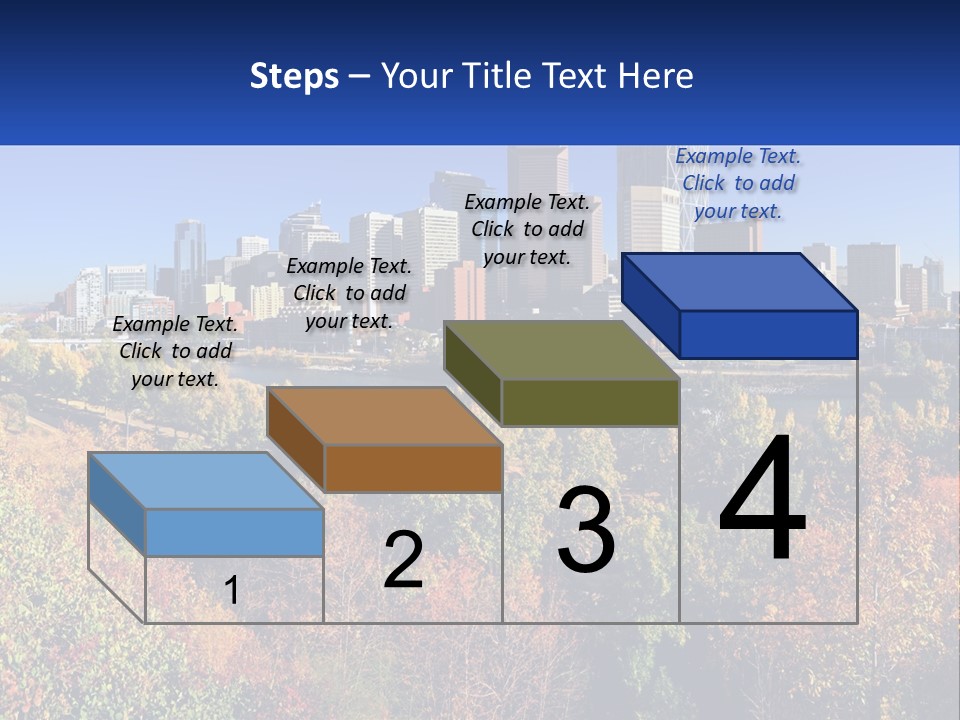 Steps – Your Title Text Here

Example Text. Click to add your text.

Example Text. Click to add your text.

Example Text. Click to add your text.

Example Text. Click to add your text.

1

2

3

4